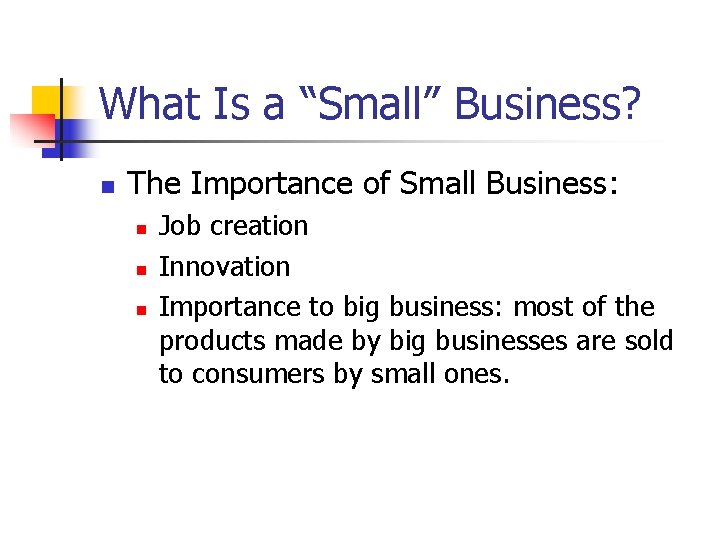 What Is a “Small” Business?

The Importance of Small Business:

Job creation

Innovation

Importance to big business: most of the products made by big businesses are sold to consumers by small ones.